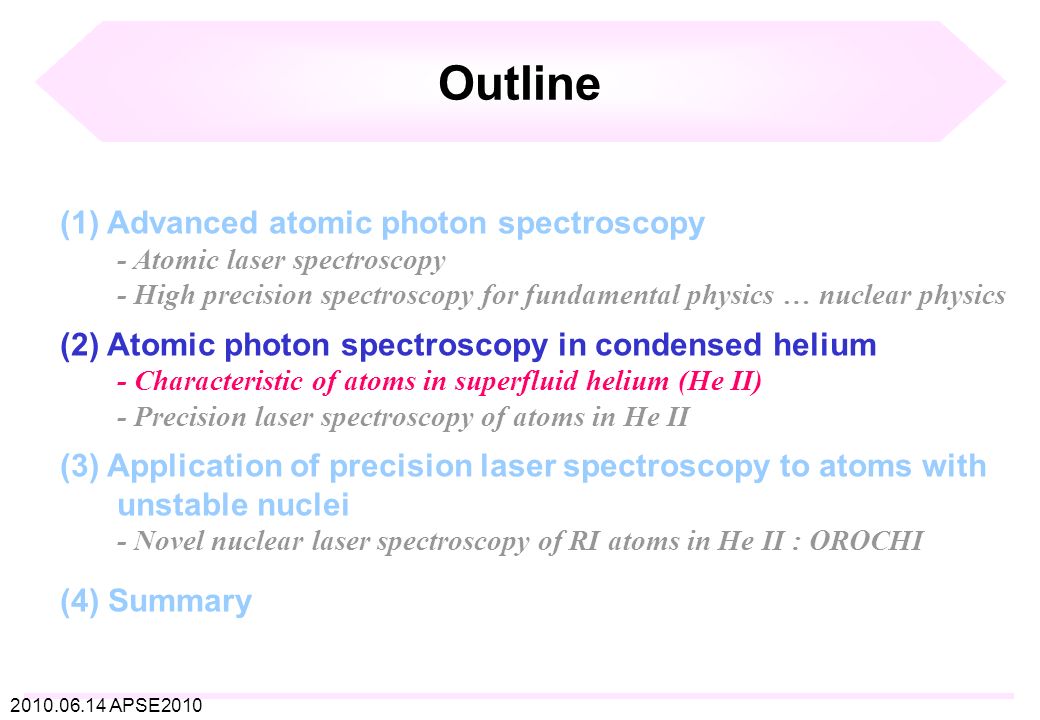 Outline

(1) Advanced atomic photon spectroscopy
- Atomic laser spectroscopy
- High precision spectroscopy for fundamental physics … nuclear physics

(2) Atomic photon spectroscopy in condensed helium
- Characteristic of atoms in superfluid helium (He II)
- Precision laser spectroscopy of atoms in He II

(3) Application of precision laser spectroscopy to atoms with unstable nuclei
- Novel nuclear laser spectroscopy of RI atoms in He II : OROCHI

(4) Summary

2010.06.14 APSE2010